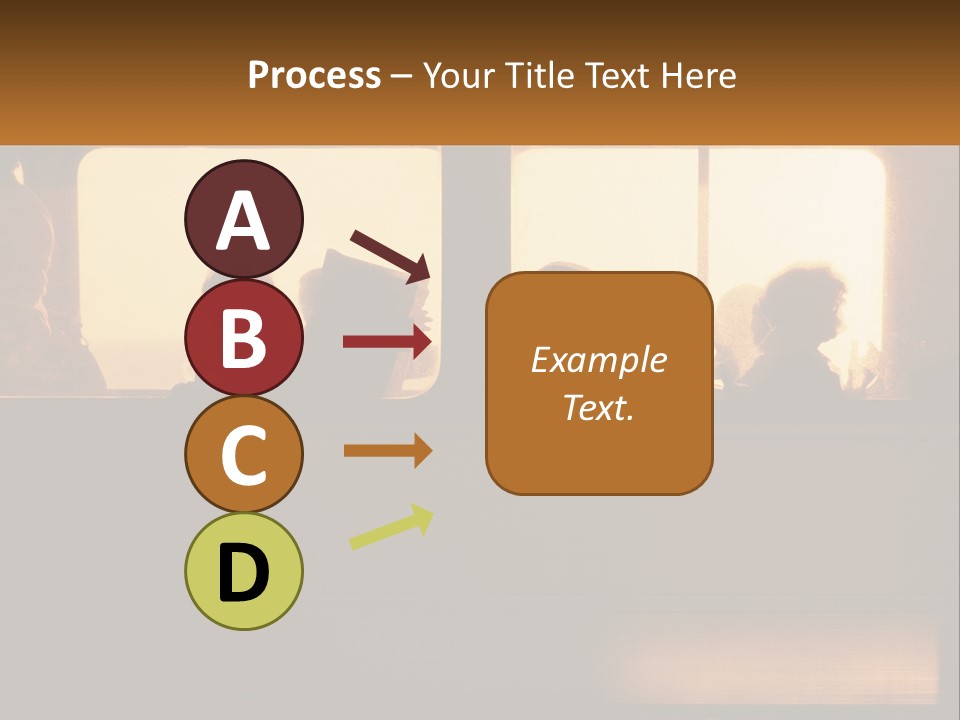 Process – Your Title Text Here

A

B

C

D

Example Text.